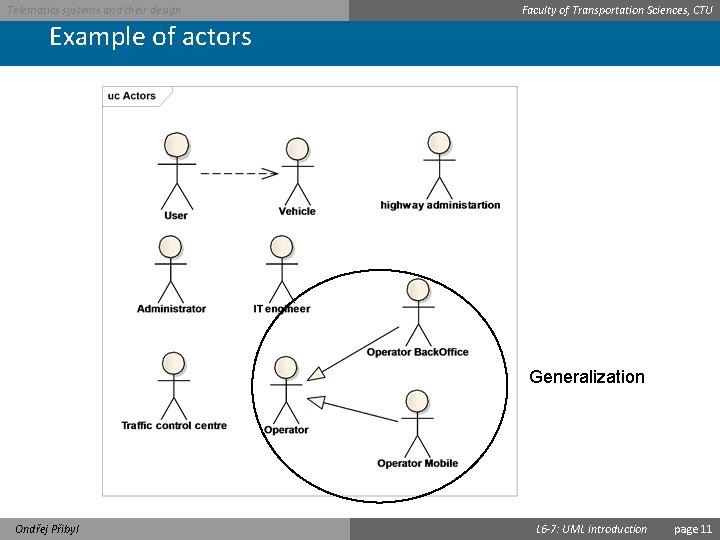 Telematics systems and their design

Faculty of Transportation Sciences, CTU

Example of actors

uc Actors

User

Vehicle

highway administartion

Administrator

IT engineer

Operator BackOffice

Traffic control centre

Operator

Operator Mobile

Generalization

Ondřej Přibyl

L6-7: UML introduction

page 11